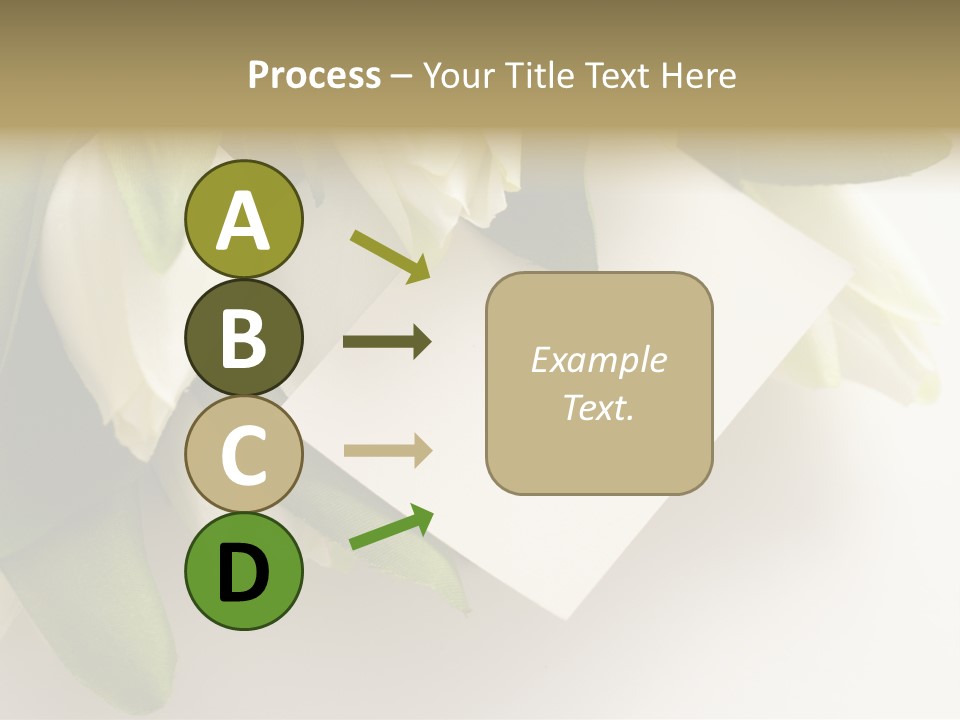 Process – Your Title Text Here

A
B
C
D

Example Text.